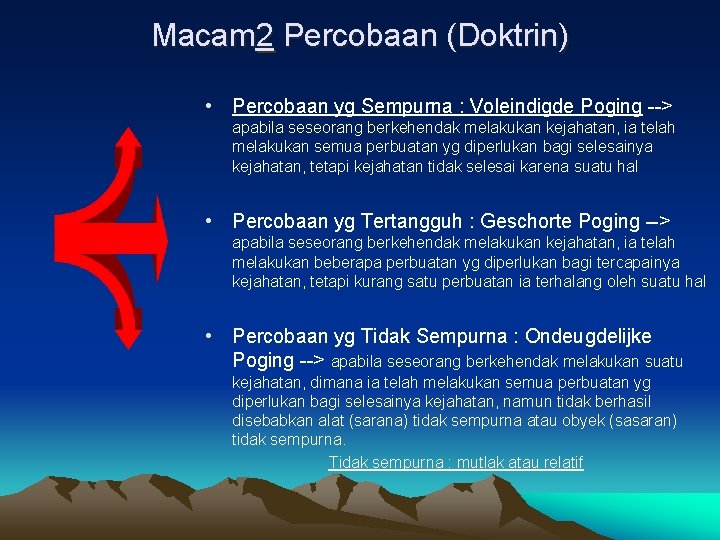 Macam2 Percobaan (Doktrin)

• Percobaan yg Sempurna : Voleindigde Poging --> apabila seseorang berkehendak melakukan kejahatan, ia telah melakukan semua perbuatan yg diperlukan bagi selesainya kejahatan, tetapi kejahatan tidak selesai karena suatu hal

• Percobaan yg Tertangguh : Geschorte Poging --> apabila seseorang berkehendak melakukan kejahatan, ia telah melakukan beberapa perbuatan yg diperlukan bagi tercapainya kejahatan, tetapi kurang satu perbuatan ia terhalang oleh suatu hal

• Percobaan yg Tidak Sempurna : Ondeugdelijke Poging --> apabila seseorang berkehendak melakukan suatu kejahatan, dimana ia telah melakukan semua perbuatan yg diperlukan bagi selesainya kejahatan, namun tidak berhasil disebabkan alat (sarana) tidak sempurna atau obyek (sasaran) tidak sempurna.

Tidak sempurna : mutlak atau relatif